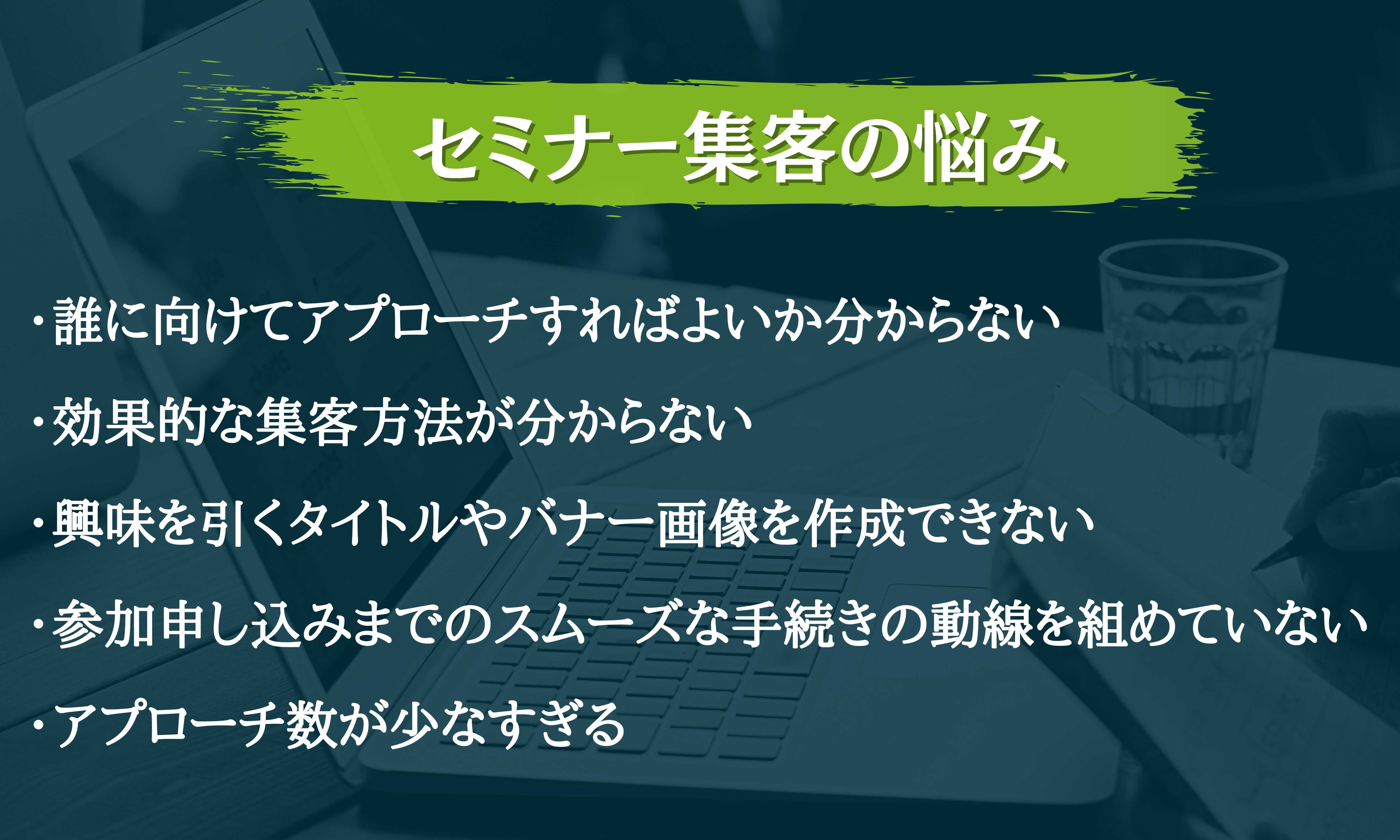 セミナー集客の悩み

・誰に向けてアプローチすればよいか分からない

・効果的な集客方法が分からない

・興味を引くタイトルやバナー画像を作成できない

・参加申し込みまでのスムーズな手続きの動線を組めていない

・アプローチ数が少なすぎる